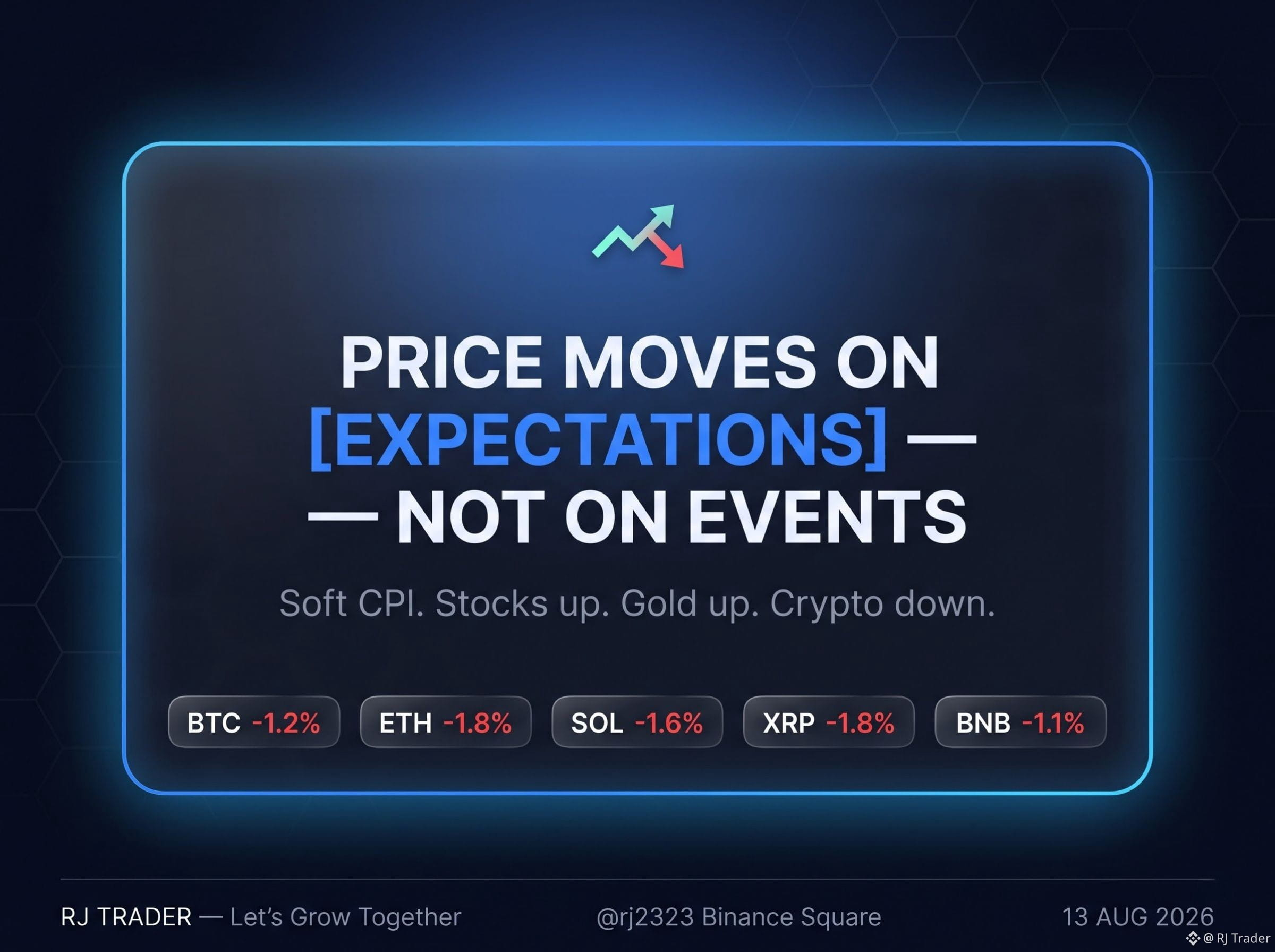 PRICE MOVES ON [EXPECTATIONS] — — NOT ON EVENTS

Soft CPI. Stocks up. Gold up. Crypto down.

BTC -1.2%

ETH -1.8%

SOL -1.6%

XRP -1.8%

BNB -1.1%

RJ TRADER — Let's Grow Together

@rj2323 Binance Square

13 AUG 2026

@ RJ Trader